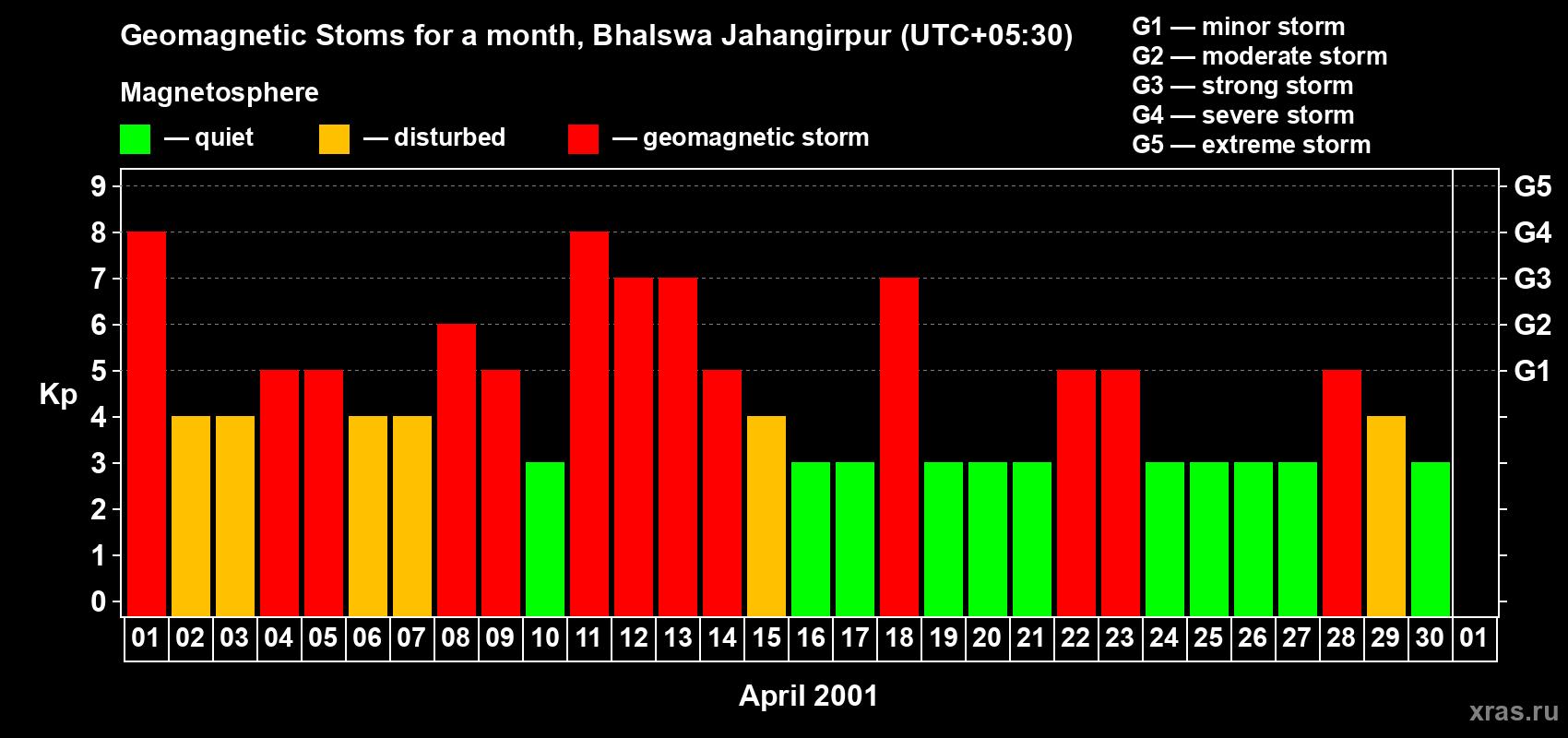 Geomagnetic Stoms for a month, Bhalswa Jahangirpur (UTC+05:30)

Magnetosphere

— quiet — disturbed — geomagnetic storm

G1 — minor storm
G2 — moderate storm
G3 — strong storm
G4 — severe storm
G5 — extreme storm

Kp

9
8
7
6
5
4
3
2
1
0

G5
G4
G3
G2
G1

01 02 03 04 05 06 07 08 09 10 11 12 13 14 15 16 17 18 19 20 21 22 23 24 25 26 27 28 29 30 01

April 2001

xras.ru